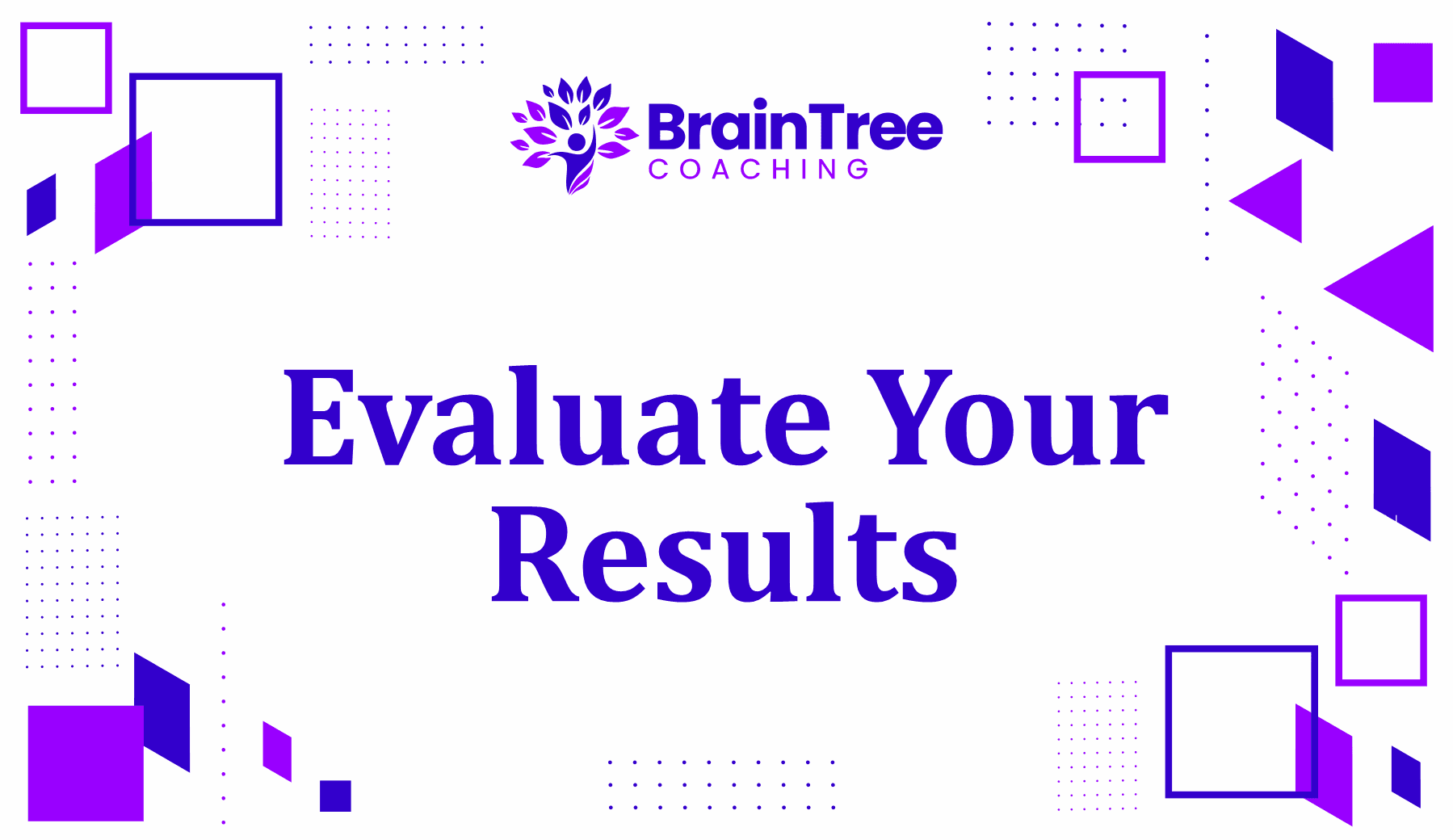 BrainTree
COACHING

Evaluate Your Results